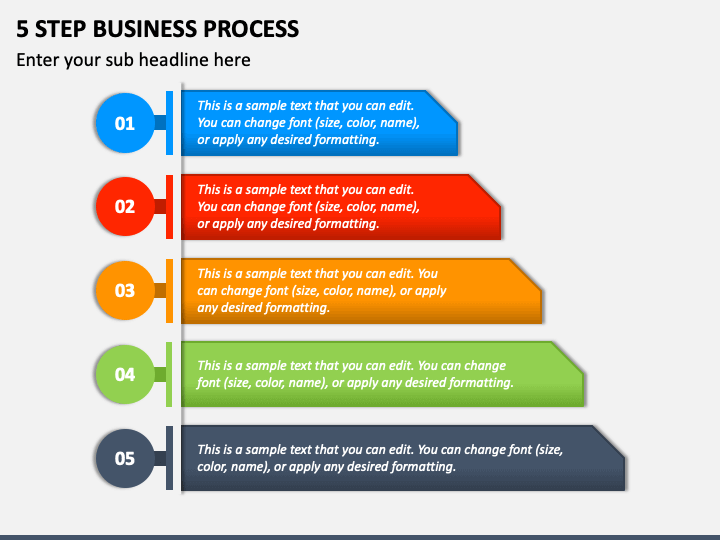 5 STEP BUSINESS PROCESS

Enter your sub headline here

01

This is a sample text that you can edit. You can change font (size, color, name), or apply any desired formatting.

02

This is a sample text that you can edit. You can change font (size, color, name), or apply any desired formatting.

03

This is a sample text that you can edit. You can change font (size, color, name), or apply any desired formatting.

04

This is a sample text that you can edit. You can change font (size, color, name), or apply any desired formatting.

05

This is a sample text that you can edit. You can change font (size, color, name), or apply any desired formatting.